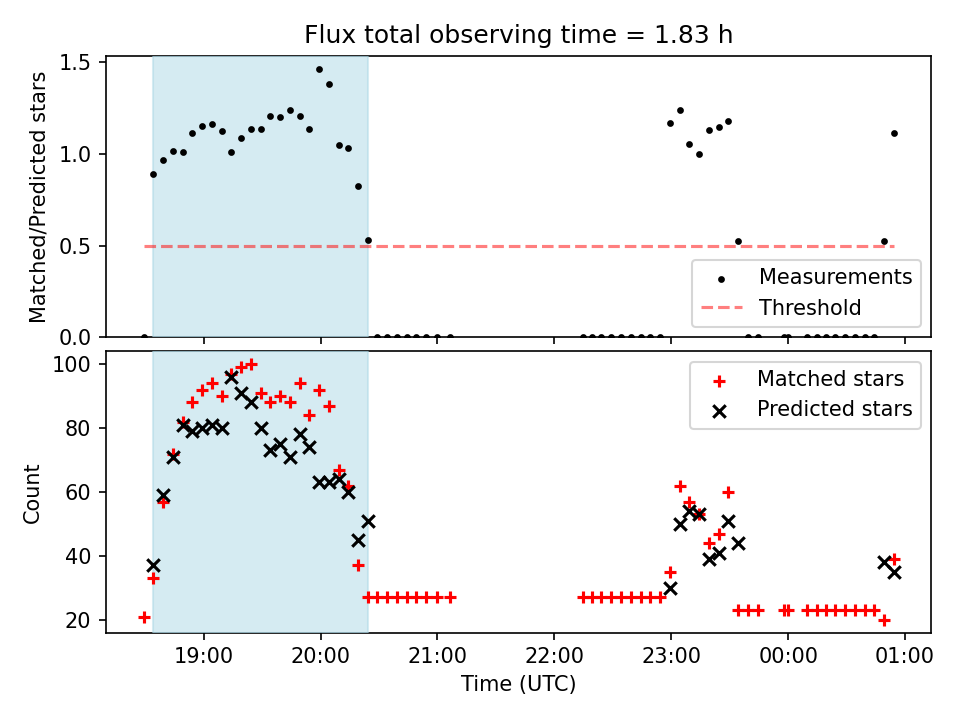 Flux total observing time = 1.83 h

Matched/Predicted stars

1.5
1.0
0.5
0.0

Measurements
Threshold

Count

100
80
60
40
20

Matched stars
Predicted stars

19:00
20:00
21:00
22:00
23:00
00:00
01:00

Time (UTC)